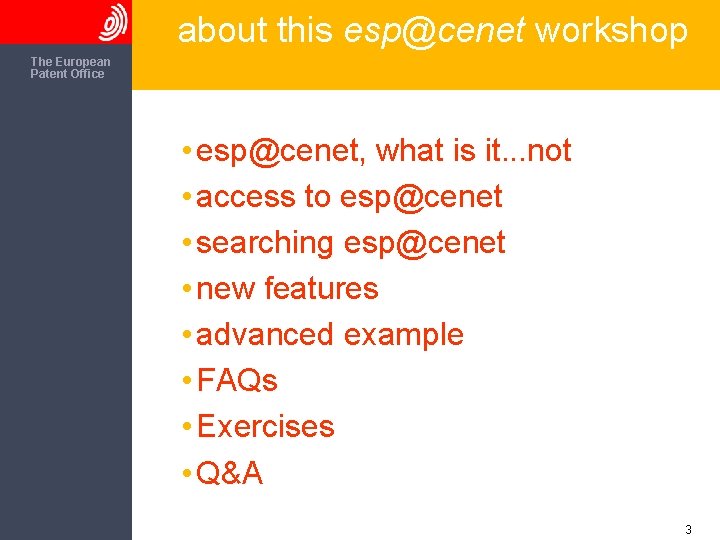 The European Patent Office

about this esp@cenet workshop

• esp@cenet, what is it...not
• access to esp@cenet
• searching esp@cenet
• new features
• advanced example
• FAQs
• Exercises
• Q&A

3